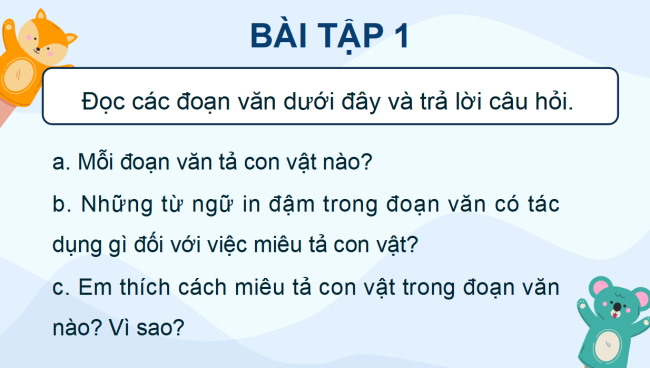 BÀI TẬP 1

Đọc các đoạn văn dưới đây và trả lời câu hỏi.

a. Mỗi đoạn văn tả con vật nào?

b. Những từ ngữ in đậm trong đoạn văn có tác dụng gì đối với việc miêu tả con vật?

c. Em thích cách miêu tả con vật trong đoạn văn nào? Vì sao?